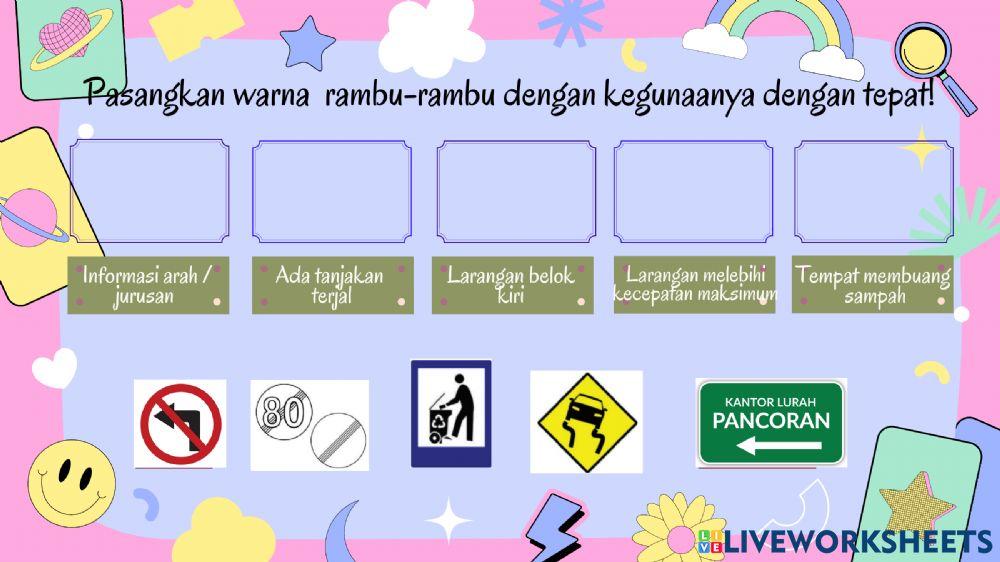 Pasangkan warna rambu-rambu dengan kegunaanya dengan tepat!

Informasi arah / jurusan

Ada tanjakan terjal

Larangan belok kiri

Larangan melebihi kecepatan maksimum

Tempat membuang sampah

80

KANTOR LURAH
PANCORAN

LIVEWORKSHEETS